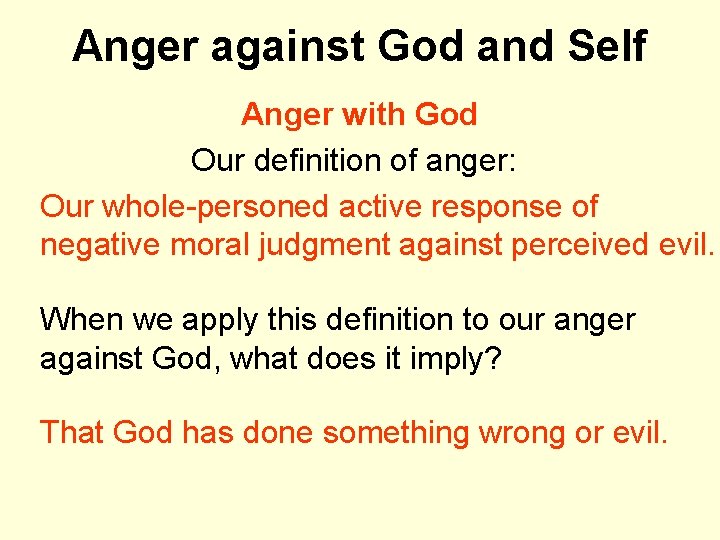 Anger against God and Self

Anger with God

Our definition of anger:

Our whole-personed active response of negative moral judgment against perceived evil.

When we apply this definition to our anger against God, what does it imply?

That God has done something wrong or evil.